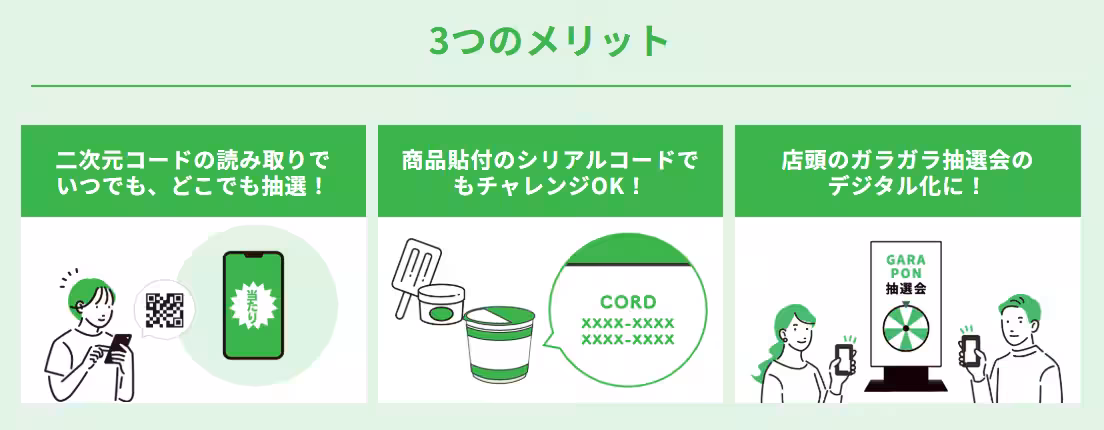 3つのメリット

二次元コードの読み取りでいつでも、どこでも抽選！

当たり

商品貼付のシリアルコードでもチャレンジOK！

CORD
XXXX-XXXX
XXXX-XXXX

店頭のガラガラ抽選会のデジタル化に！

GARA
PON
抽選会